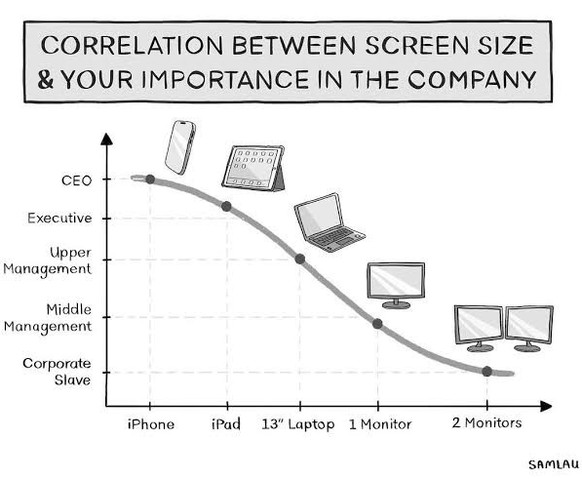 CORRELATION BETWEEN SCREEN SIZE & YOUR IMPORTANCE IN THE COMPANY

CEO
Executive
Upper Management
Middle Management
Corporate Slave

iPhone
iPad
13" Laptop
1 Monitor
2 Monitors

SAMLAU